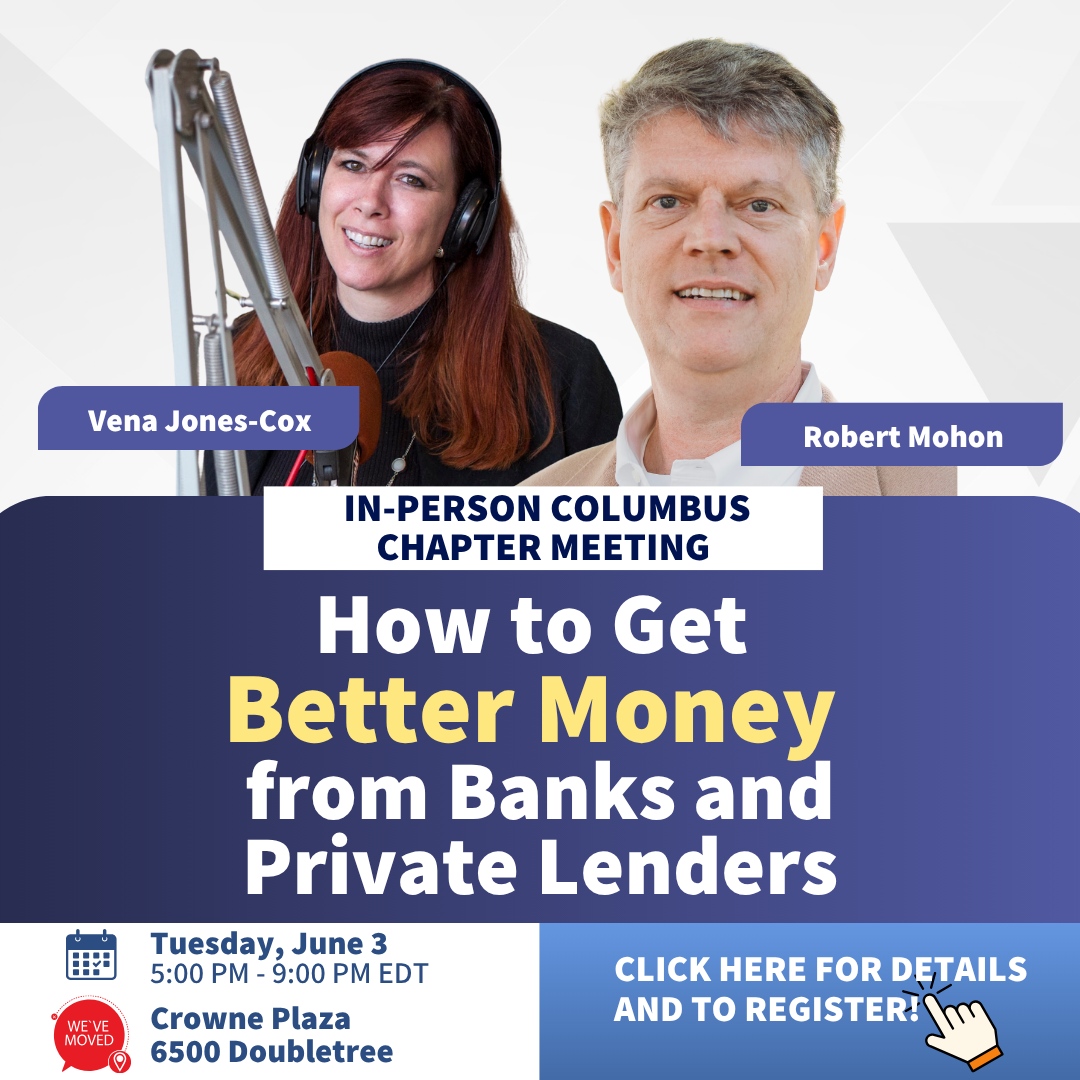 Vena Jones-Cox

Robert Mohon

IN-PERSON COLUMBUS CHAPTER MEETING

How to Get Better Money from Banks and Private Lenders

Tuesday, June 3
5:00 PM - 9:00 PM EDT

WE'VE MOVED

Crowne Plaza
6500 Doubletree

CLICK HERE FOR DETAILS AND TO REGISTER!